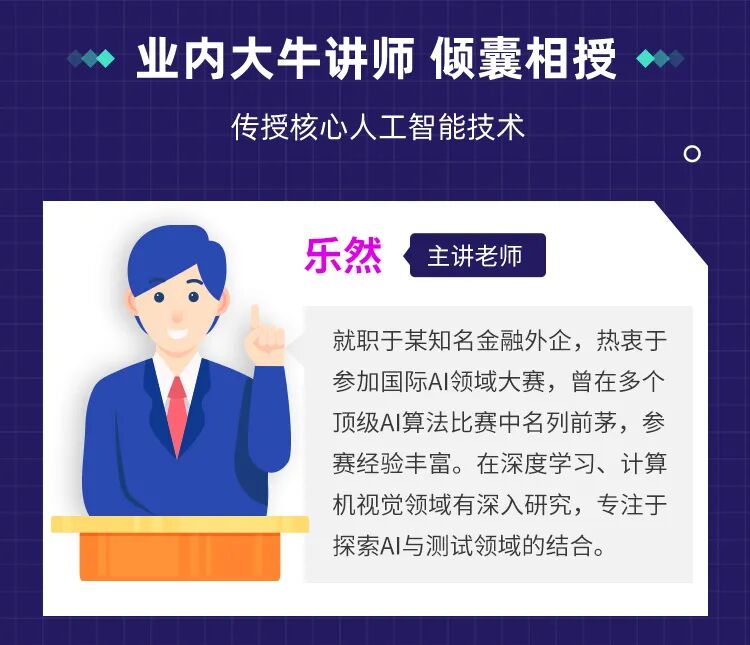 业内大牛讲师 倾囊相授

传授核心人工智能技术

乐然 主讲老师

就职于某知名金融外企，热衷于参加国际AI领域大赛，曾在多个顶级AI算法比赛中名列前茅，参赛经验丰富。在深度学习、计算机视觉领域有深入研究，专注于探索AI与测试领域的结合。